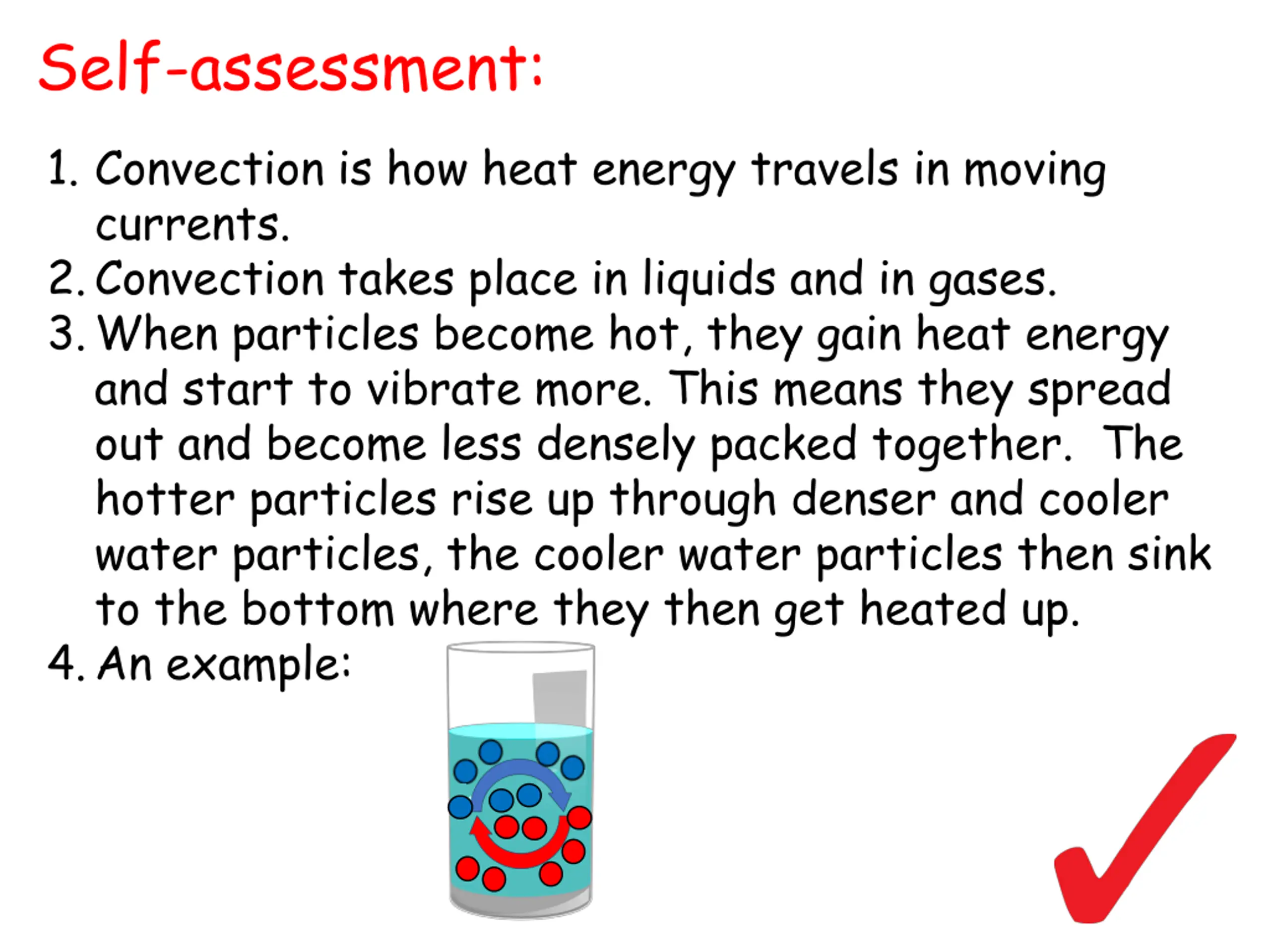 Self-assessment:

1. Convection is how heat energy travels in moving currents.
2. Convection takes place in liquids and in gases.
3. When particles become hot, they gain heat energy and start to vibrate more. This means they spread out and become less densely packed together. The hotter particles rise up through denser and cooler water particles, the cooler water particles then sink to the bottom where they then get heated up.
4. An example: